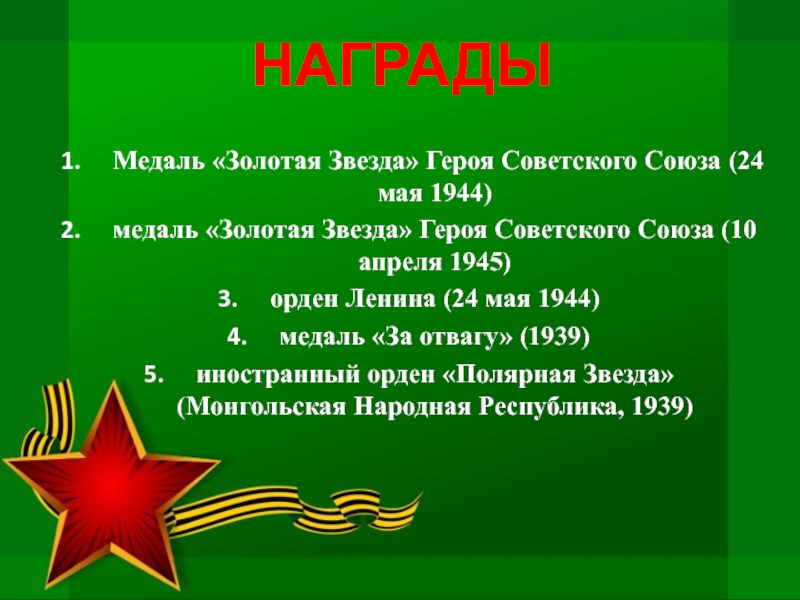 НАГРАДЫ

1. Медаль «Золотая Звезда» Героя Советского Союза (24 мая 1944)
2. медаль «Золотая Звезда» Героя Советского Союза (10 апреля 1945)
3. орден Ленина (24 мая 1944)
4. медаль «За отвагу» (1939)
5. иностранный орден «Полярная Звезда» (Монгольская Народная Республика, 1939)